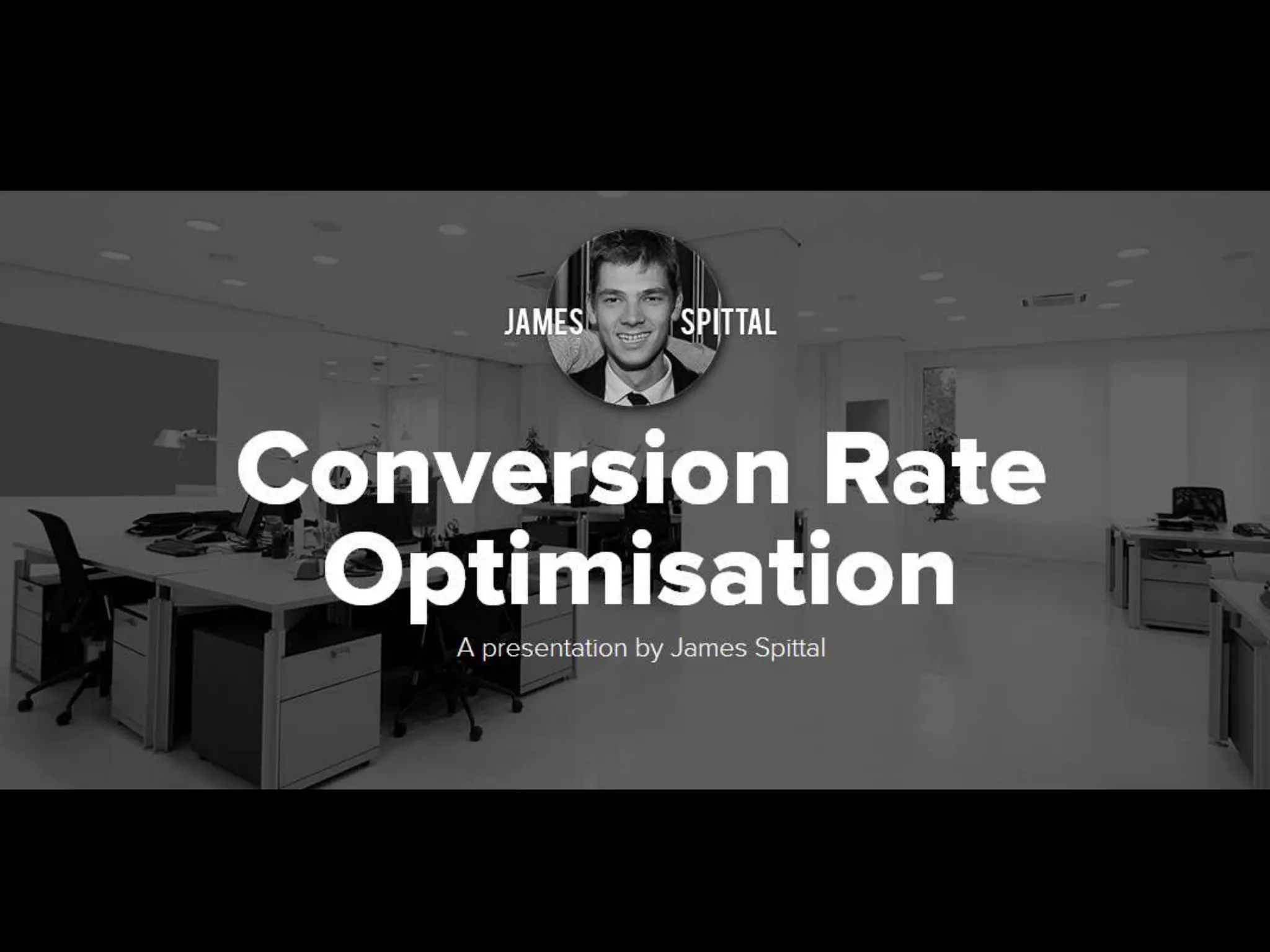 JAMES SPITTAL

Conversion Rate Optimisation

A presentation by James Spittal